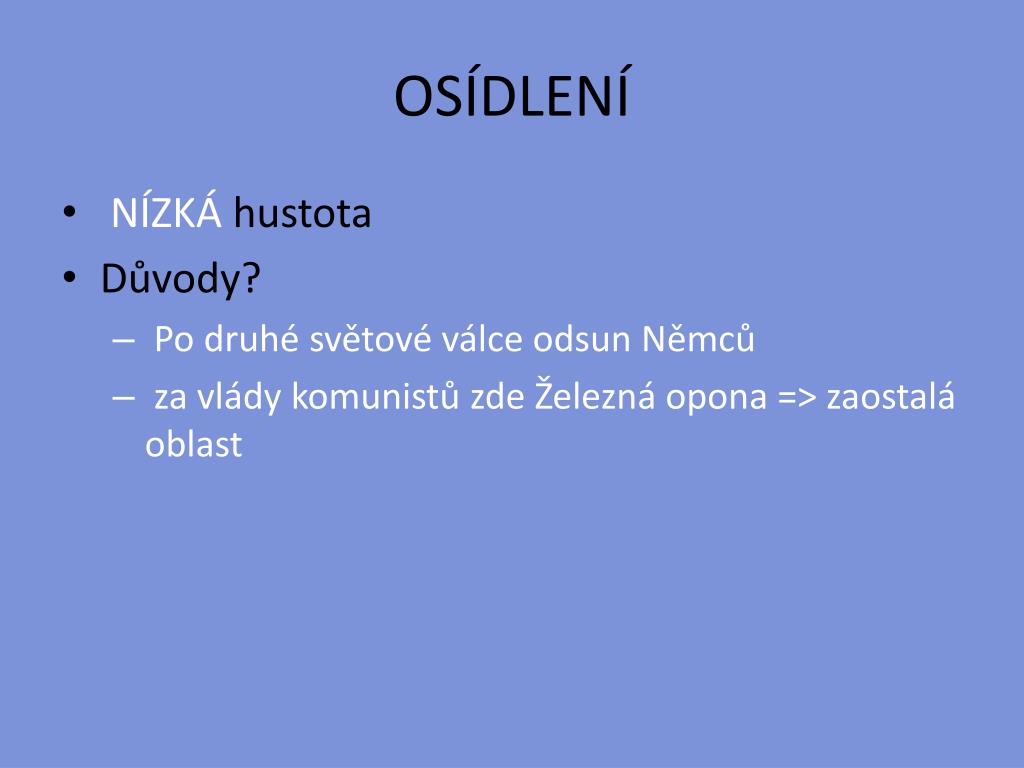 OSÍDLENÍ

• NÍZKÁ hustota
• Důvody?
– Po druhé světové válce odsun Němců
– za vlády komunistů zde Železná opona => zaostalá oblast